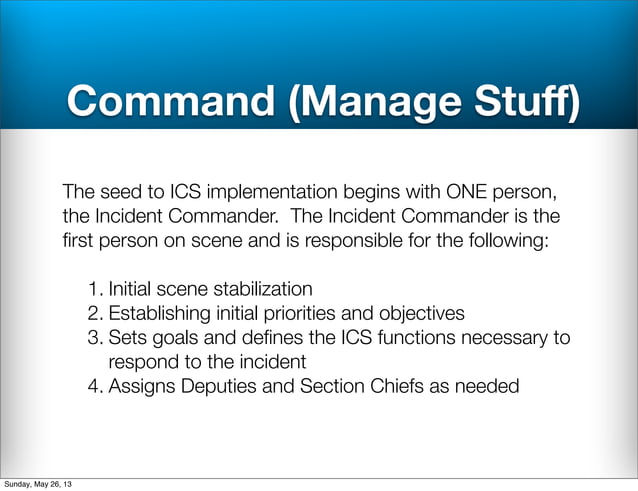 Command (Manage Stuff)

The seed to ICS implementation begins with ONE person, the Incident Commander. The Incident Commander is the first person on scene and is responsible for the following:

1. Initial scene stabilization
2. Establishing initial priorities and objectives
3. Sets goals and defines the ICS functions necessary to respond to the incident
4. Assigns Deputies and Section Chiefs as needed

Sunday, May 26, 13